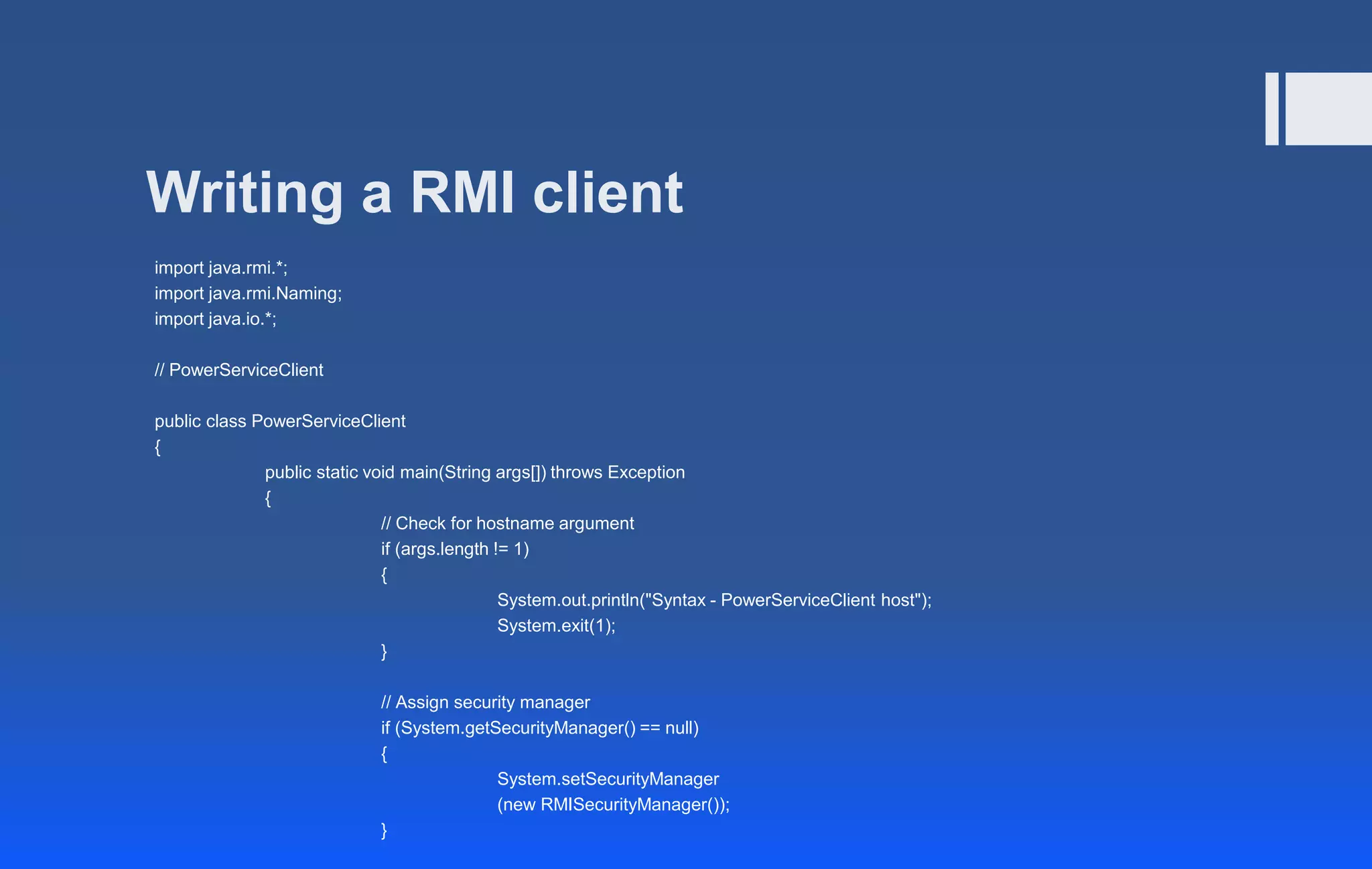 Writing a RMI client

import java.rmi.*;
import java.rmi.Naming;
import java.io.*;

// PowerServiceClient

public class PowerServiceClient
{
public static void main(String args[]) throws Exception
{
// Check for hostname argument
if (args.length != 1)
{
System.out.println("Syntax - PowerServiceClient host");
System.exit(1);
}

// Assign security manager
if (System.getSecurityManager() == null)
{
System.setSecurityManager
(new RMISecurityManager());
}